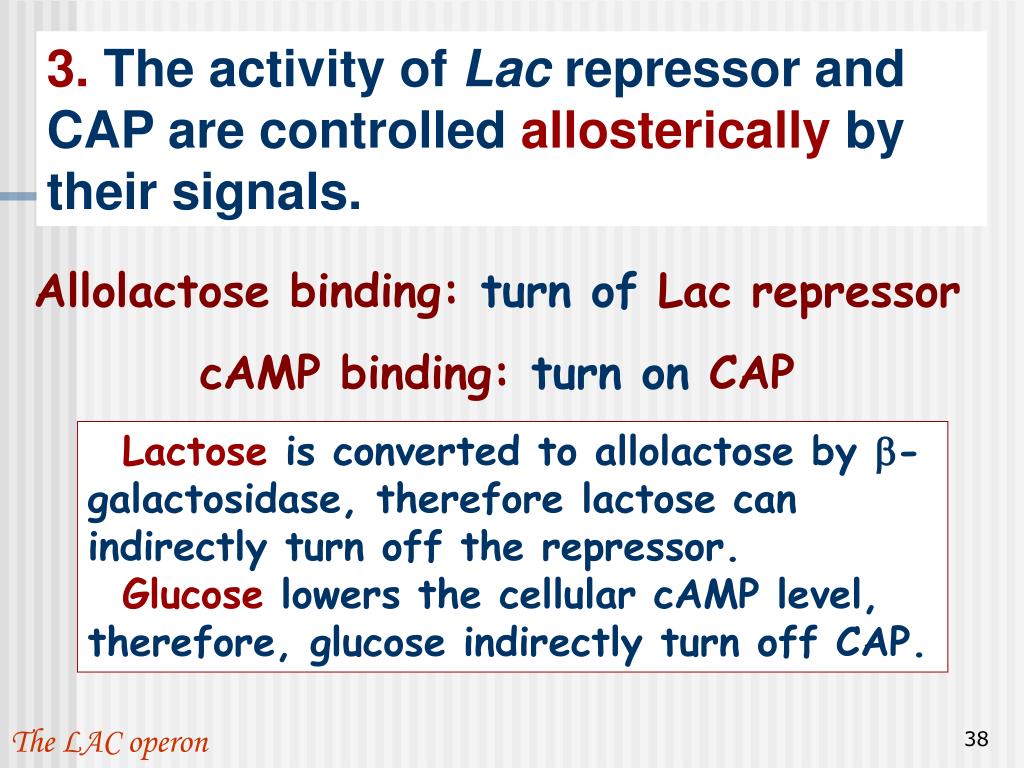 3. The activity of Lac repressor and CAP are controlled allosterically by their signals.

Allolactose binding: turn of Lac repressor

cAMP binding: turn on CAP

Lactose is converted to allolactose by $\beta$-galactosidase, therefore lactose can indirectly turn off the repressor.

Glucose lowers the cellular cAMP level, therefore, glucose indirectly turn off CAP.

The LAC operon

38